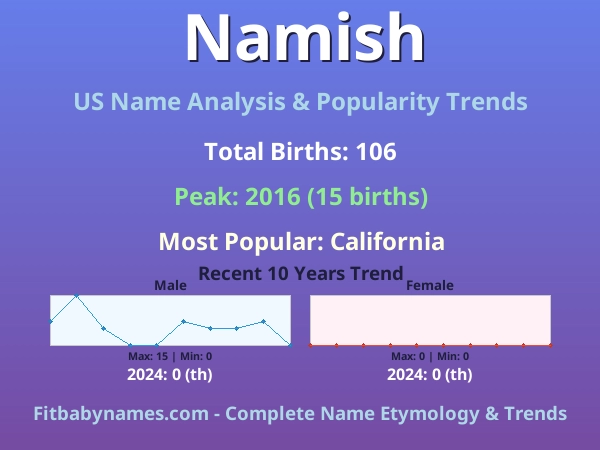 Namish

US Name Analysis & Popularity Trends

Total Births: 106

Peak: 2016 (15 births)

Most Popular: California

Recent 10 Years Trend

Male

Max: 15 | Min: 0

2024: 0 (th)

Female

Max: 0 | Min: 0

2024: 0 (th)

Fitbabynames.com - Complete Name Etymology & Trends